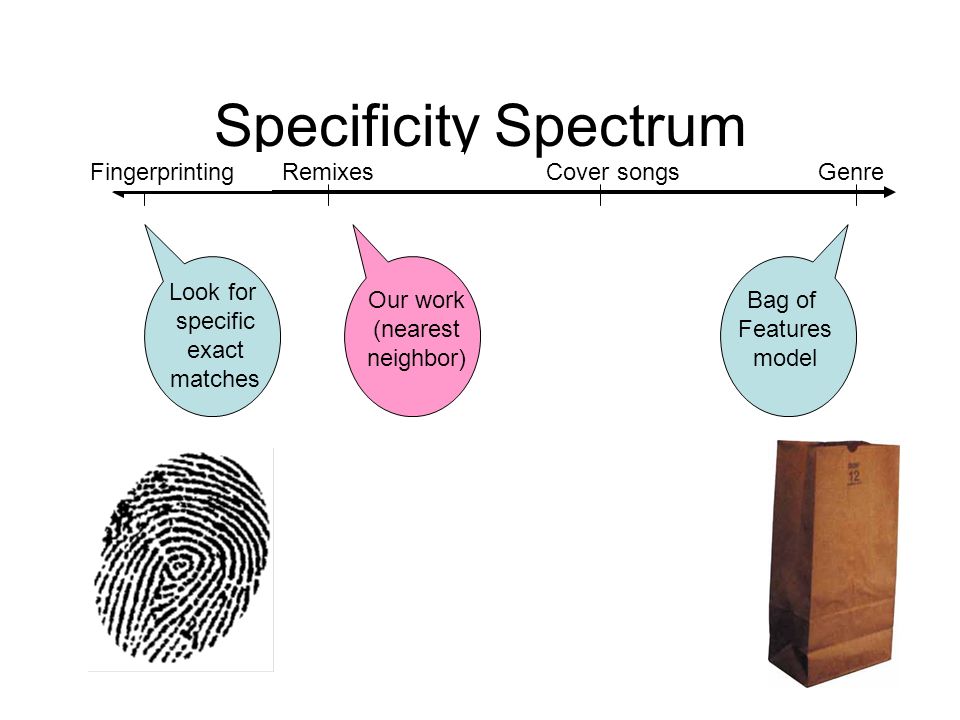 Specificity Spectrum

Fingerprinting Remixes Cover songs Genre

Look for specific exact matches

Our work (nearest neighbor)

Bag of Features model

12